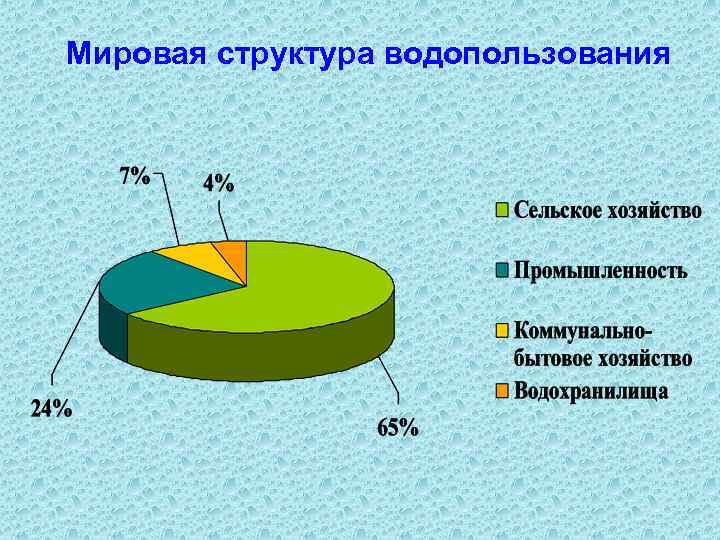 Мировая структура водопользования

7%

4%

24%

65%

Сельское хозяйство

Промышленность

Коммунально-бытовое хозяйство

Водохранилища